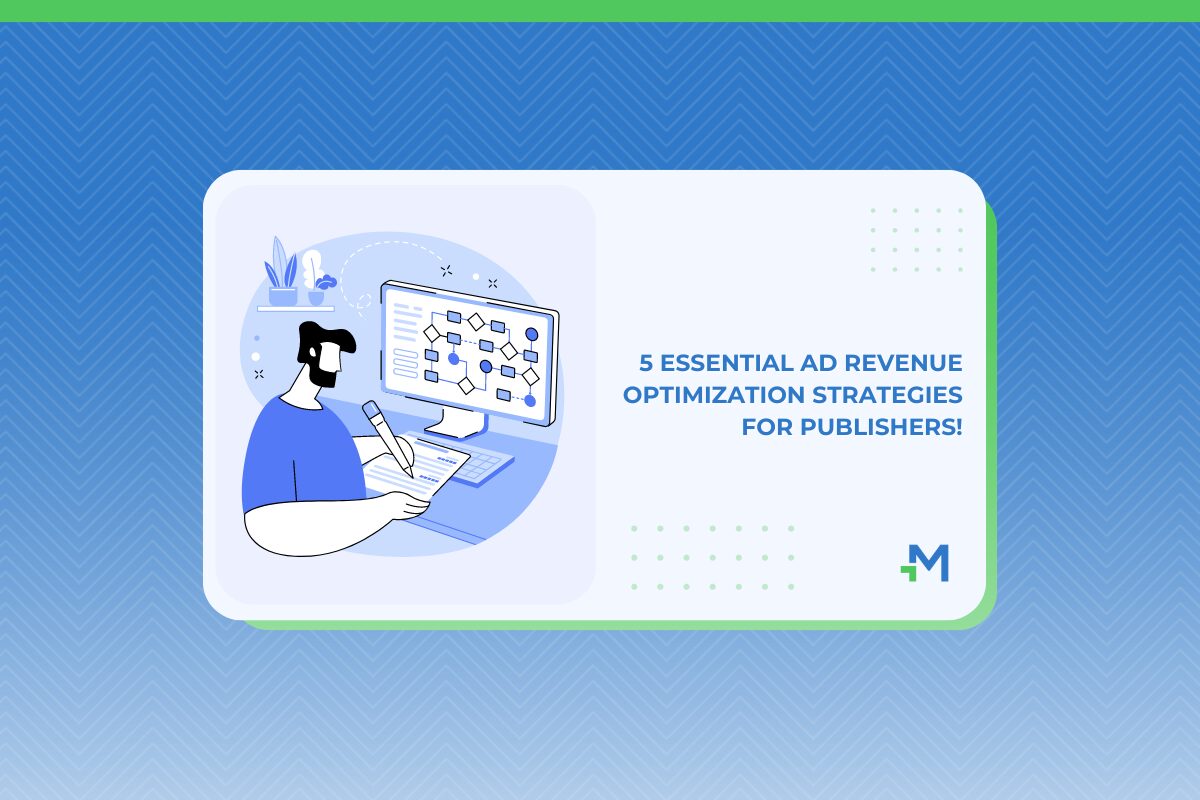 5 ESSENTIAL AD REVENUE OPTIMIZATION STRATEGIES FOR PUBLISHERS!

M